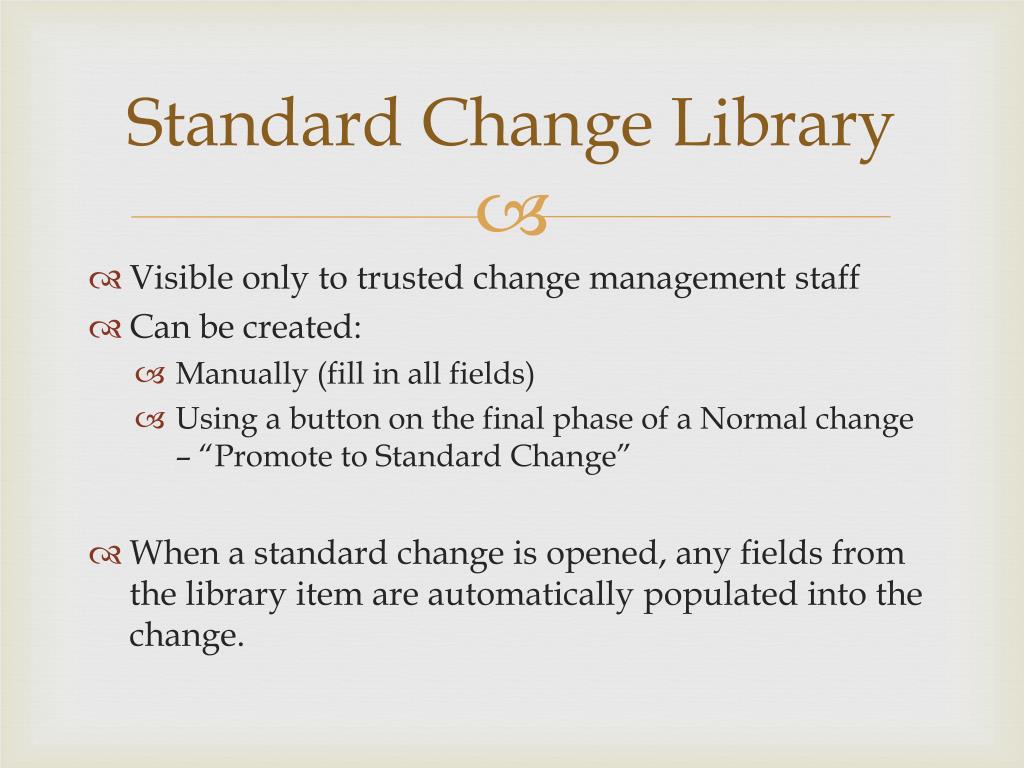 Standard Change Library

Visible only to trusted change management staff

Can be created:

Manually (fill in all fields)

Using a button on the final phase of a Normal change – “Promote to Standard Change”

When a standard change is opened, any fields from the library item are automatically populated into the change.